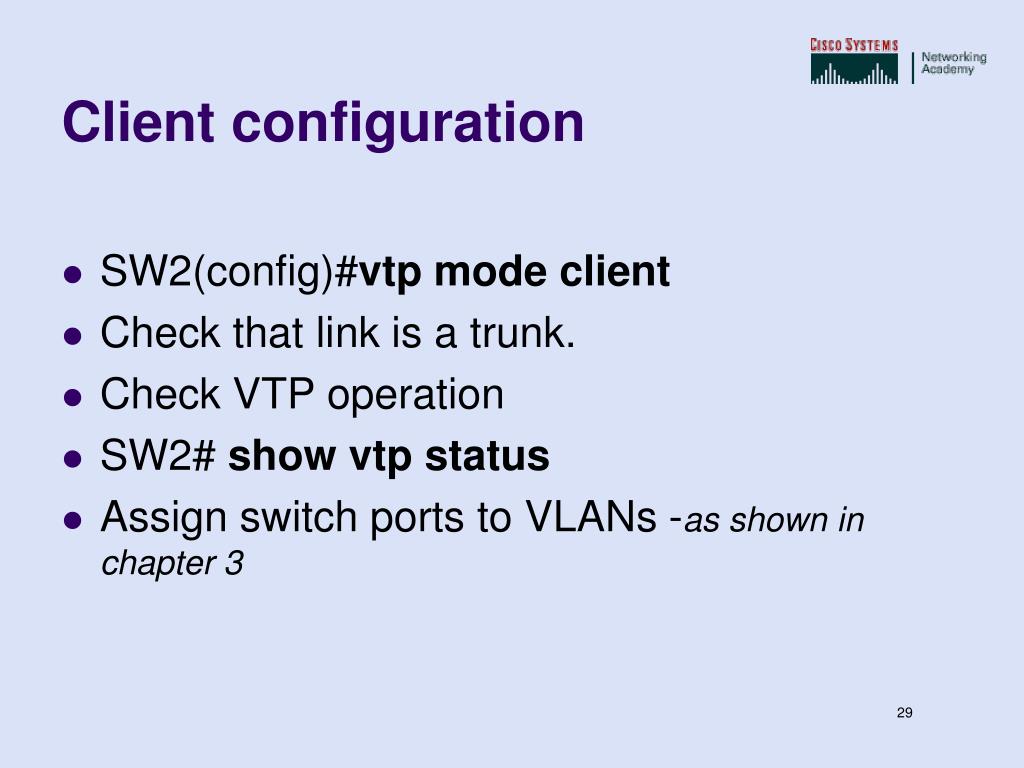 CISCO SYSTEMS
Networking Academy

Client configuration

- SW2(config)#vtp mode client
- Check that link is a trunk.
- Check VTP operation
- SW2# show vtp status
- Assign switch ports to VLANs -as shown in chapter 3

29